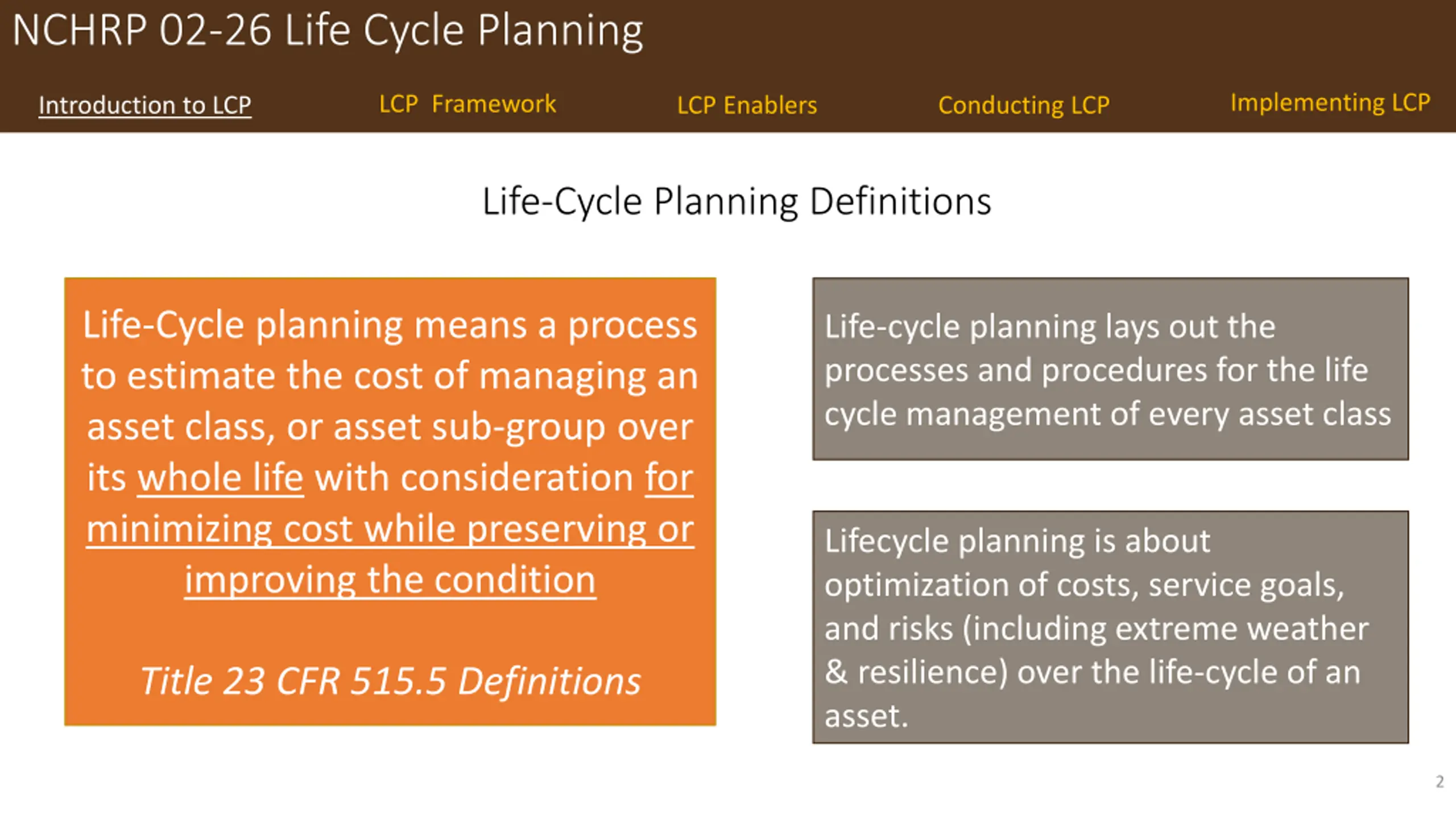 NCHRP 02-26 Life Cycle Planning

Introduction to LCP

LCP Framework

LCP Enablers

Conducting LCP

Implementing LCP

Life-Cycle Planning Definitions

Life-Cycle planning means a process to estimate the cost of managing an asset class, or asset sub-group over its whole life with consideration for minimizing cost while preserving or improving the condition

Title 23 CFR 515.5 Definitions

Life-cycle planning lays out the processes and procedures for the life cycle management of every asset class

Lifecycle planning is about optimization of costs, service goals, and risks (including extreme weather & resilience) over the life-cycle of an asset.

2